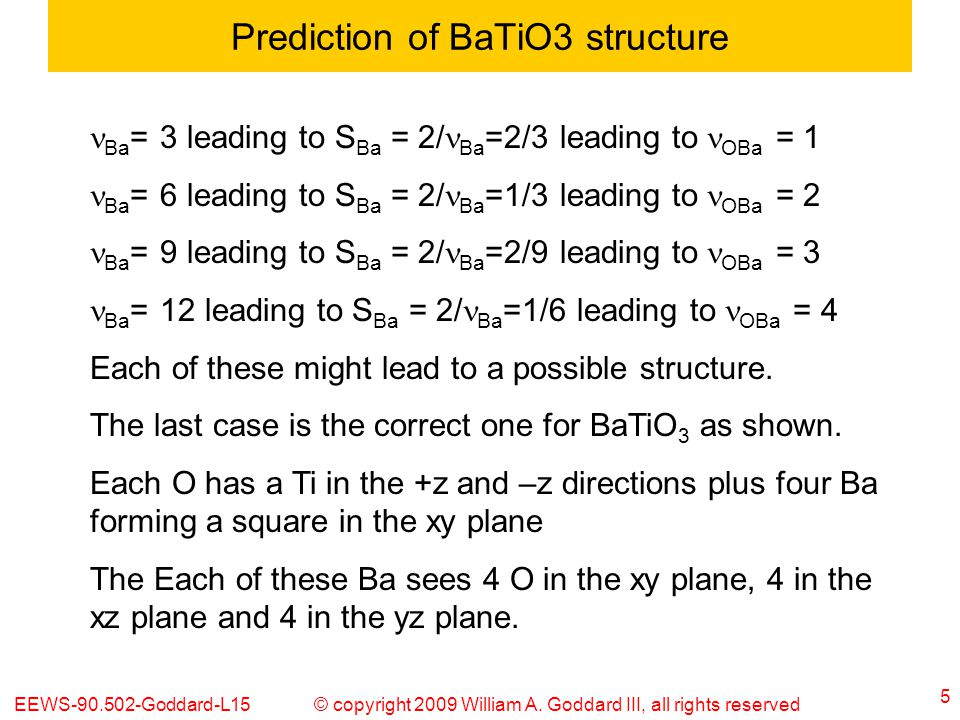 Prediction of BaTiO3 structure

$\nu_{Ba}$= 3 leading to $S_{Ba}$ = 2/$\nu_{Ba}$=2/3 leading to $\nu_{OBa}$ = 1

$\nu_{Ba}$= 6 leading to $S_{Ba}$ = 2/$\nu_{Ba}$=1/3 leading to $\nu_{OBa}$ = 2

$\nu_{Ba}$= 9 leading to $S_{Ba}$ = 2/$\nu_{Ba}$=2/9 leading to $\nu_{OBa}$ = 3

$\nu_{Ba}$= 12 leading to $S_{Ba}$ = 2/$\nu_{Ba}$=1/6 leading to $\nu_{OBa}$ = 4

Each of these might lead to a possible structure.

The last case is the correct one for $BaTiO_3$ as shown.

Each O has a Ti in the +z and –z directions plus four Ba forming a square in the xy plane

The Each of these Ba sees 4 O in the xy plane, 4 in the xz plane and 4 in the yz plane.

EEWS-90.502-Goddard-L15 © copyright 2009 William A. Goddard III, all rights reserved 5